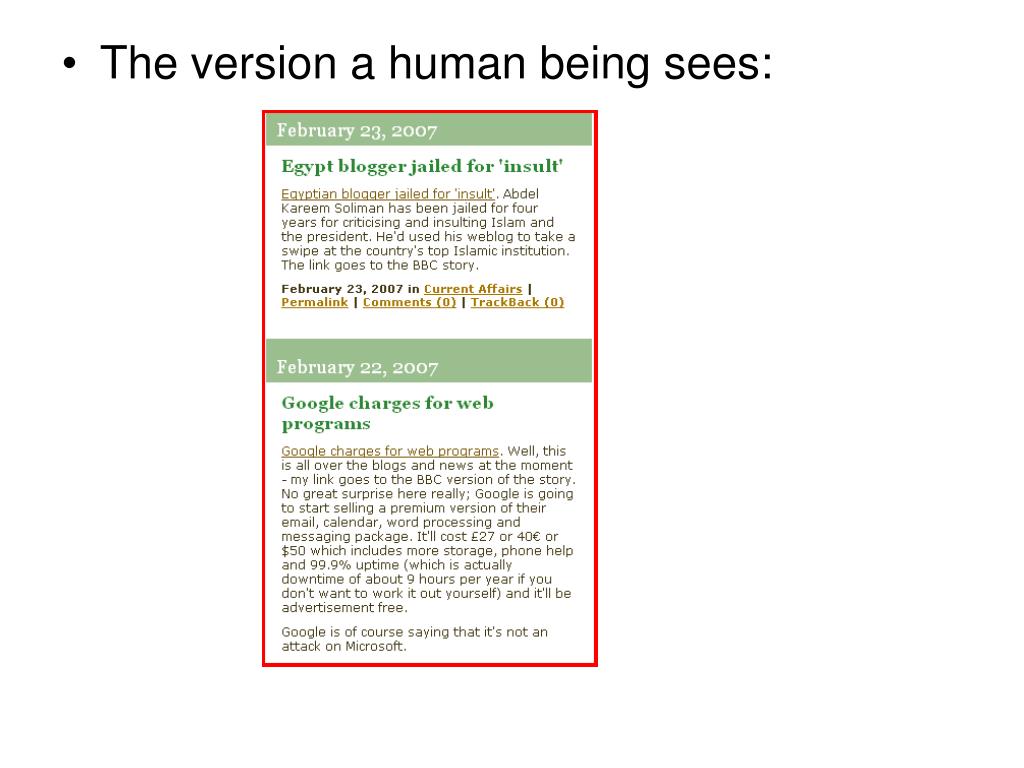 • The version a human being sees:

February 23, 2007

Egypt blogger jailed for 'insult'

Egyptian blogger jailed for 'insult'. Abdel Kareem Soliman has been jailed for four years for criticising and insulting Islam and the president. He'd used his weblog to take a swipe at the country's top Islamic institution. The link goes to the BBC story.

February 23, 2007 in Current Affairs | Permalink | Comments (0) | TrackBack (0)

February 22, 2007

Google charges for web programs

Google charges for web programs. Well, this is all over the blogs and news at the moment - my link goes to the BBC version of the story. No great surprise here really; Google is going to start selling a premium version of their email, calendar, word processing and messaging package. It'll cost £27 or 40€ or $50 which includes more storage, phone help and 99.9% uptime (which is actually downtime of about 9 hours per year if you don't want to work it out yourself) and it'll be advertisement free.

Google is of course saying that it's not an attack on Microsoft.